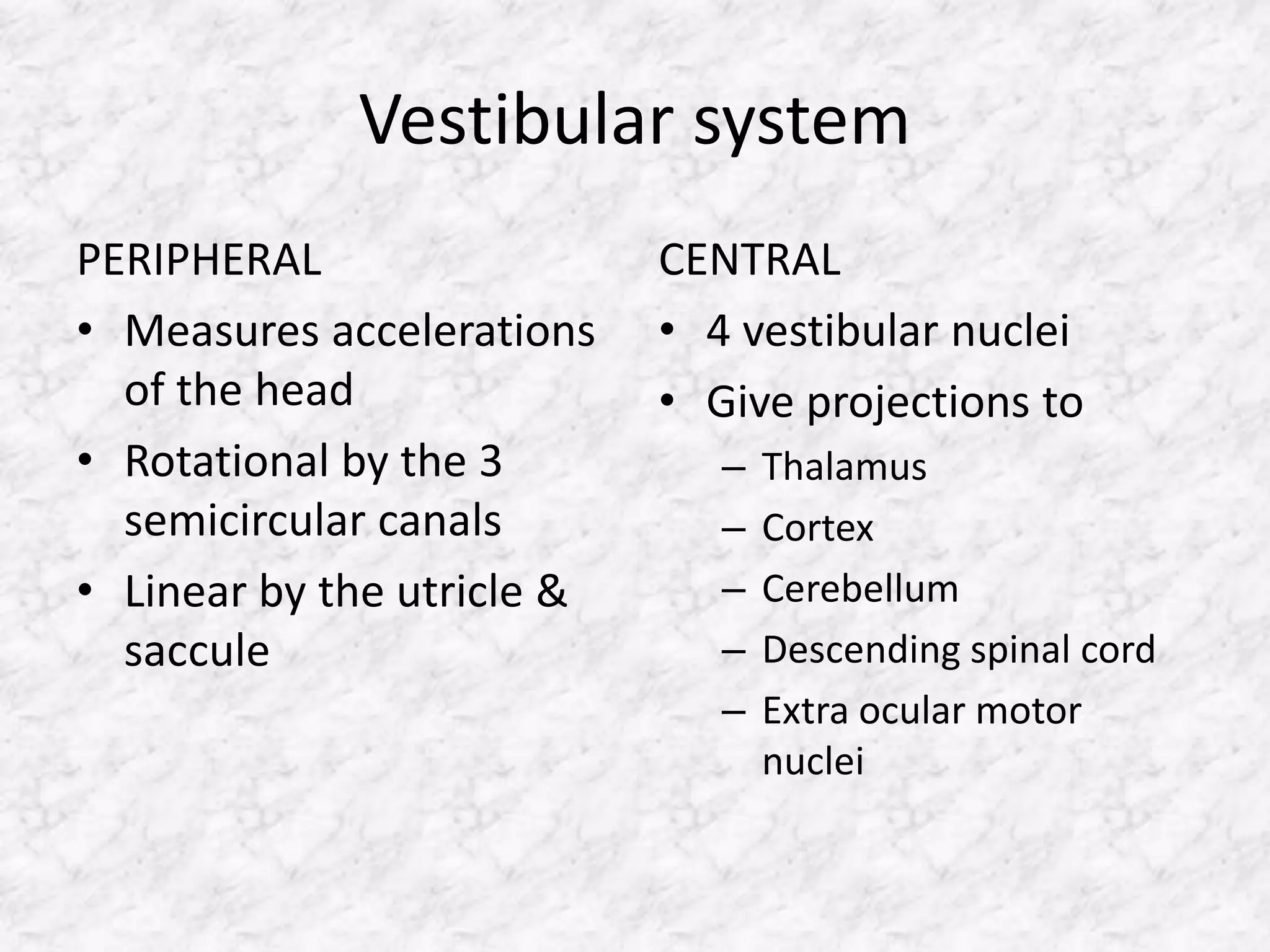 Vestibular system

PERIPHERAL

• Measures accelerations of the head
• Rotational by the 3 semicircular canals
• Linear by the utricle & saccule

CENTRAL

• 4 vestibular nuclei
• Give projections to
  – Thalamus
  – Cortex
  – Cerebellum
  – Descending spinal cord
  – Extra ocular motor nuclei